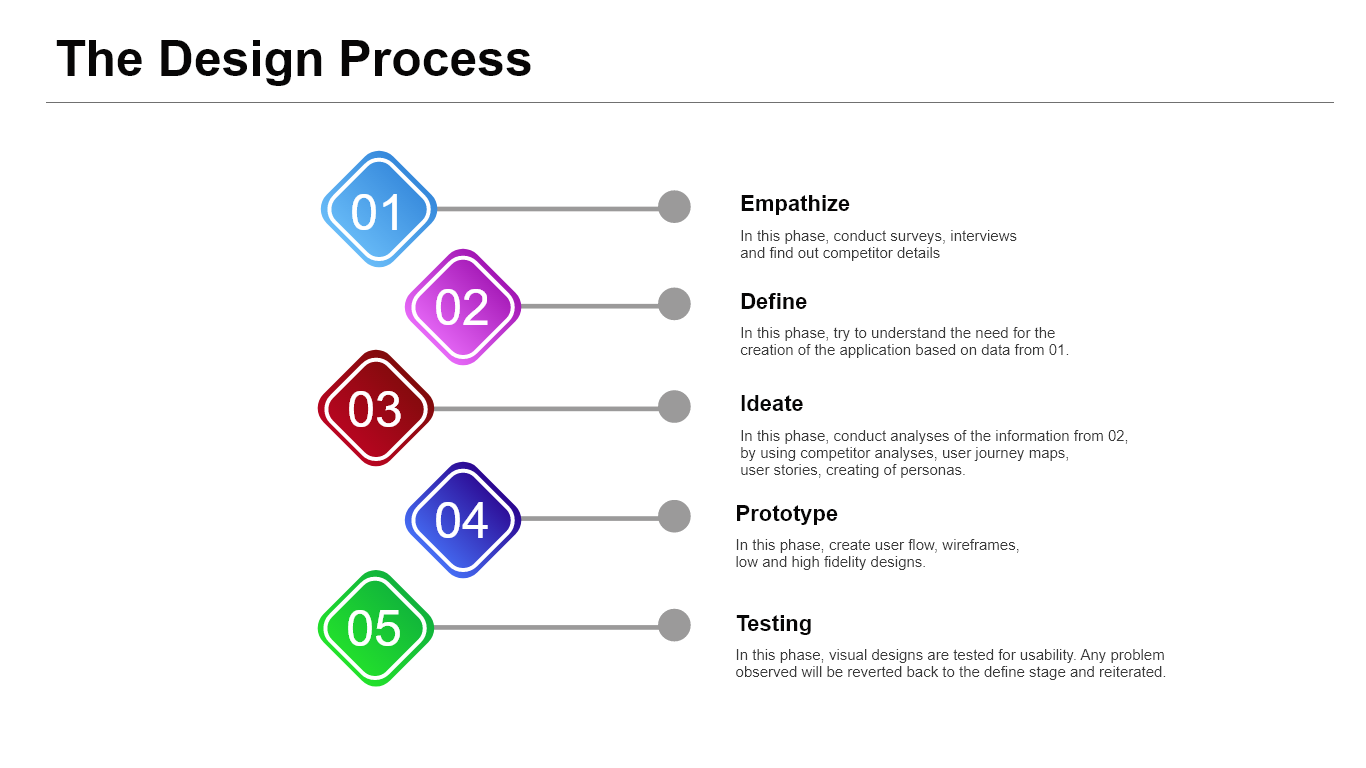 The Design Process

01

Empathize

In this phase, conduct surveys, interviews and find out competitor details

02

Define

In this phase, try to understand the need for the creation of the application based on data from 01.

03

Ideate

In this phase, conduct analyses of the information from 02, by using competitor analyses, user journey maps, user stories, creating of personas.

04

Prototype

In this phase, create user flow, wireframes, low and high fidelity designs.

05

Testing

In this phase, visual designs are tested for usability. Any problem observed will be reverted back to the define stage and reiterated.